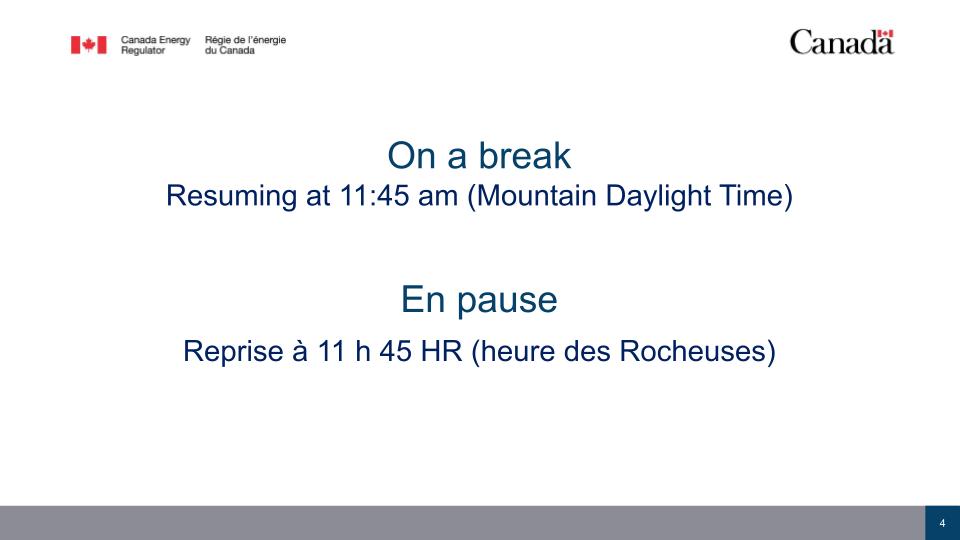 Canada Energy Regulator
Régie de l'énergie du Canada

Canada

On a break
Resuming at 11:45 am (Mountain Daylight Time)

En pause
Reprise à 11 h 45 HR (heure des Rocheuses)

4